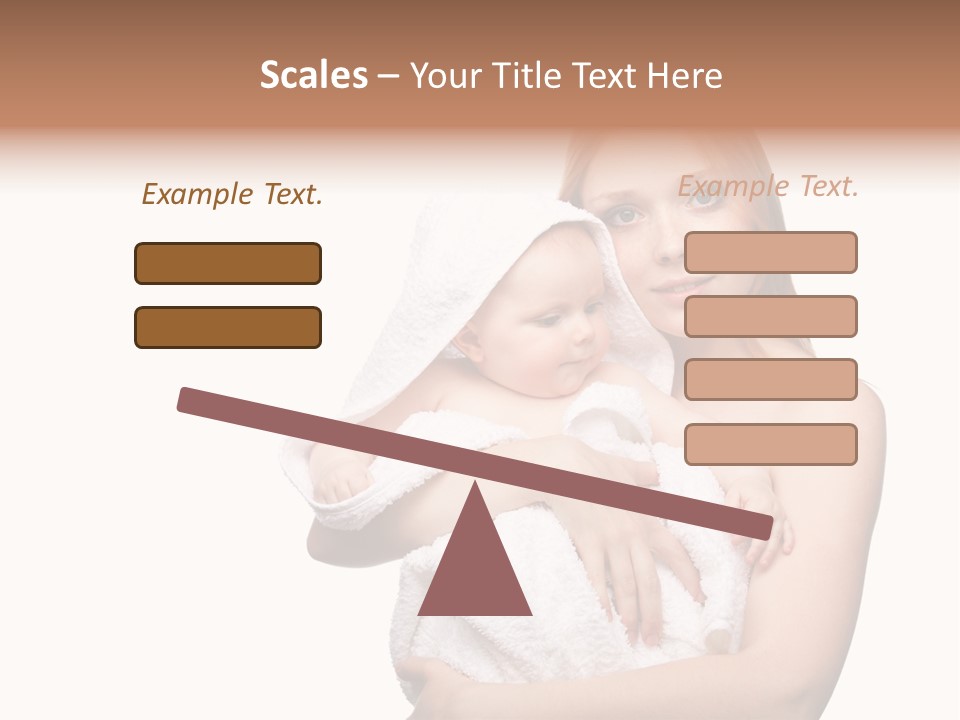 Scales – Your Title Text Here

Example Text.

Example Text.